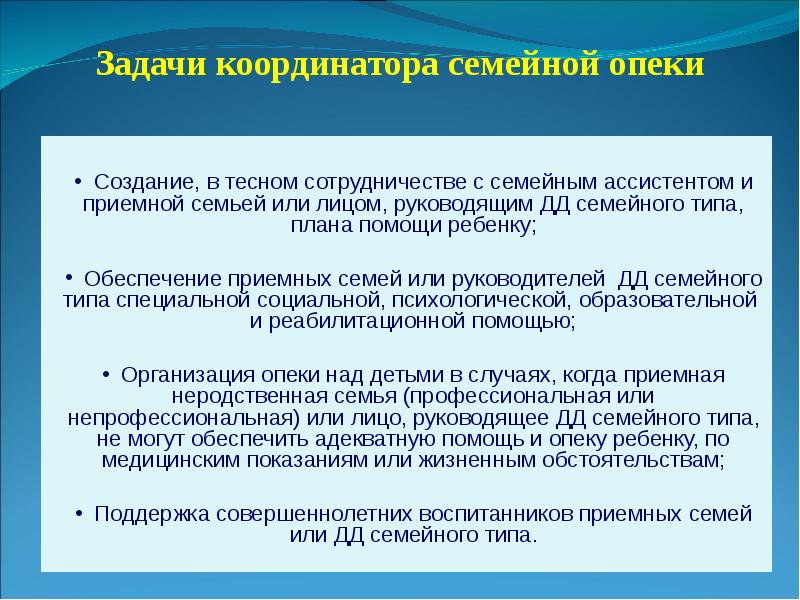 Задачи координатора семейной опеки

• Создание, в тесном сотрудничестве с семейным ассистентом и приемной семьей или лицом, руководящим ДД семейного типа, плана помощи ребенку;

• Обеспечение приемных семей или руководителей ДД семейного типа специальной социальной, психологической, образовательной и реабилитационной помощью;

• Организация опеки над детьми в случаях, когда приемная неродственная семья (профессиональная или непрофессиональная) или лицо, руководящее ДД семейного типа, не могут обеспечить адекватную помощь и опеку ребенку, по медицинским показаниям или жизненным обстоятельствам;

• Поддержка совершеннолетних воспитанников приемных семей или ДД семейного типа.